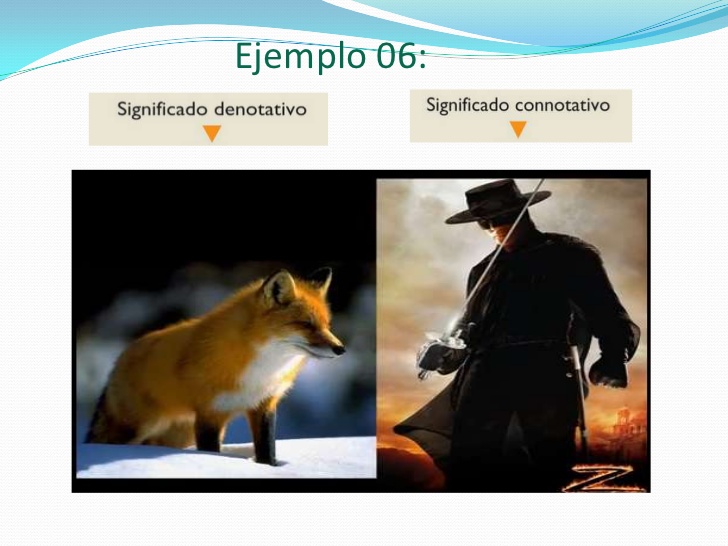 Ejemplo 06:

Significado denotativo

Significado connotativo

Z